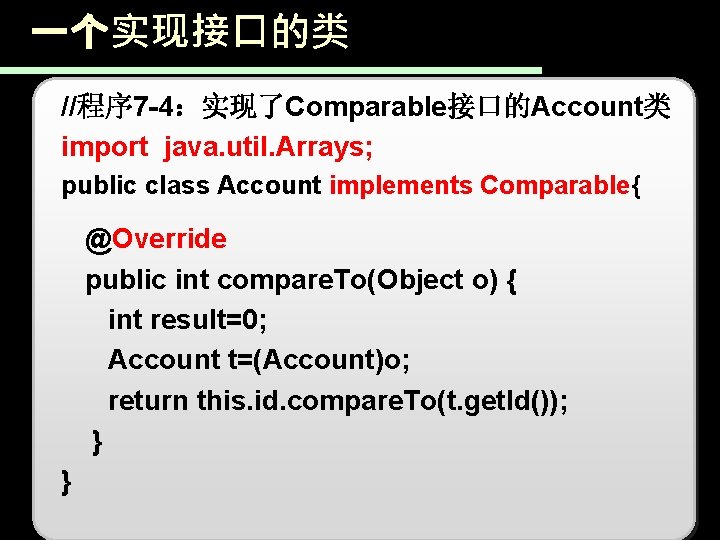 一个实现接口的类

//程序7-4：实现了Comparable接口的Account类
import java.util.Arrays;
public class Account implements Comparable{

@Override
public int compareTo(Object o) {
int result=0;
Account t=(Account)o;
return this.id.compareTo(t.getId());
}
}